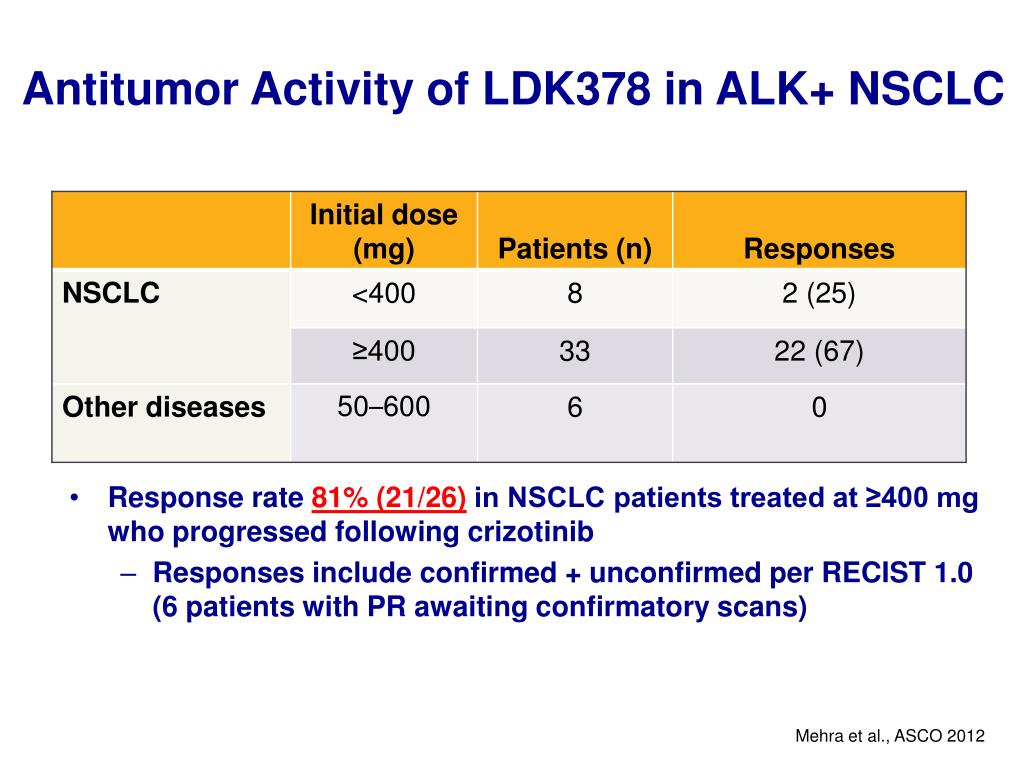 Antitumor Activity of LDK378 in ALK+ NSCLC

| | Initial dose (mg) | Patients (n) | Responses |
|---|---|---|---|
| NSCLC | <400 | 8 | 2 (25) |
| | ≥400 | 33 | 22 (67) |
| Other diseases | 50–600 | 6 | 0 |

• Response rate 81% (21/26) in NSCLC patients treated at ≥400 mg who progressed following crizotinib
– Responses include confirmed + unconfirmed per RECIST 1.0 (6 patients with PR awaiting confirmatory scans)

Mehra et al., ASCO 2012